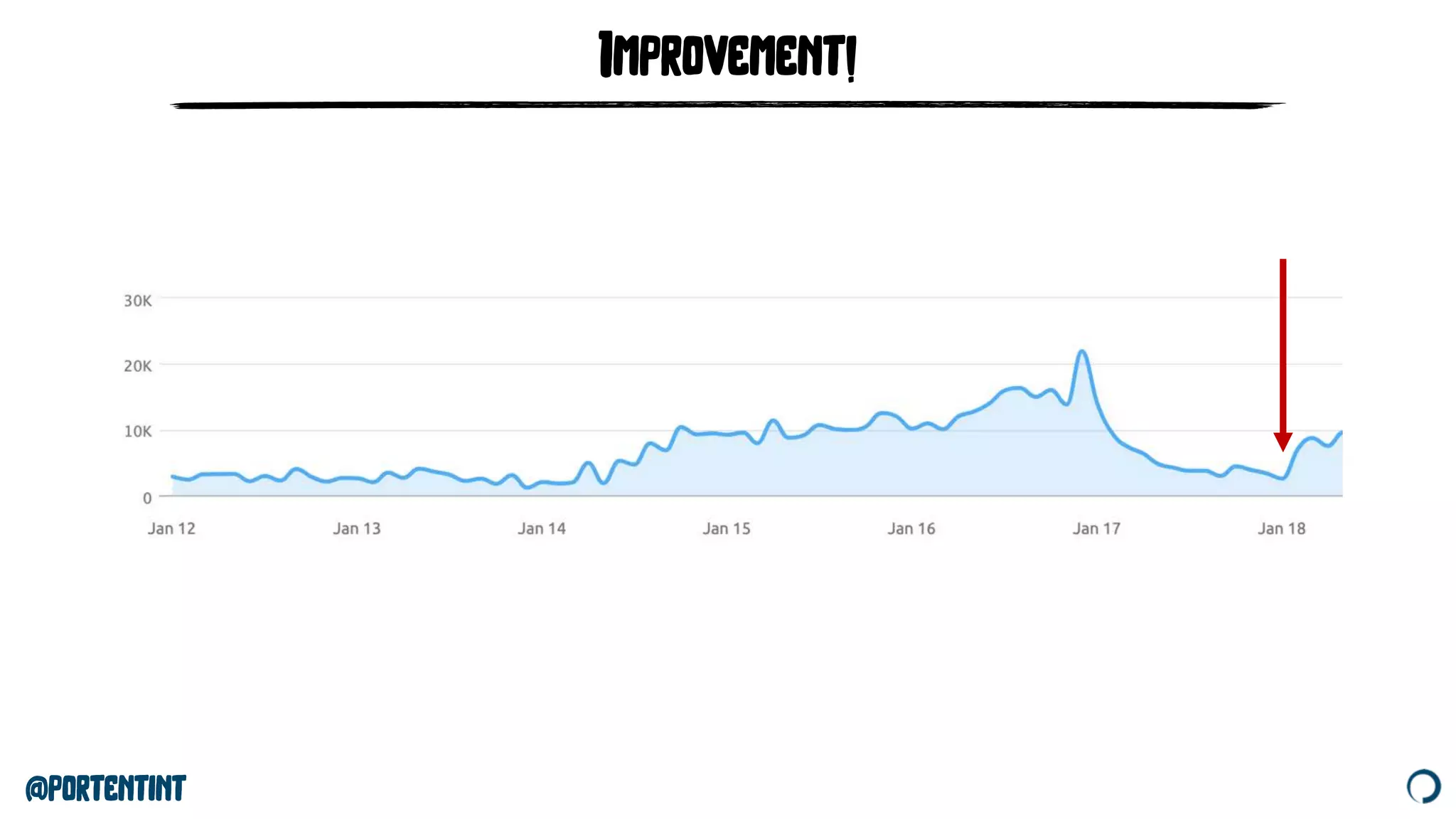 IMPROVEMENT!

30K
20K
10K
0

Jan 12 Jan 13 Jan 14 Jan 15 Jan 16 Jan 17 Jan 18

@PORTENTINT